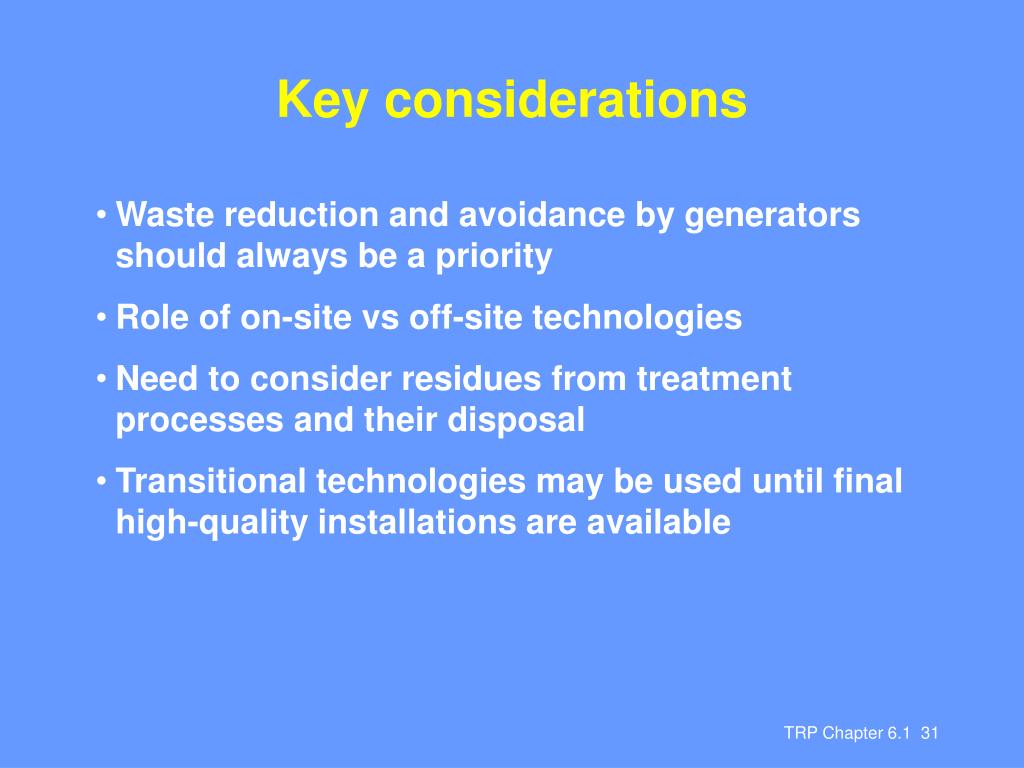 Key considerations

• Waste reduction and avoidance by generators should always be a priority

• Role of on-site vs off-site technologies

• Need to consider residues from treatment processes and their disposal

• Transitional technologies may be used until final high-quality installations are available

TRP Chapter 6.1 31